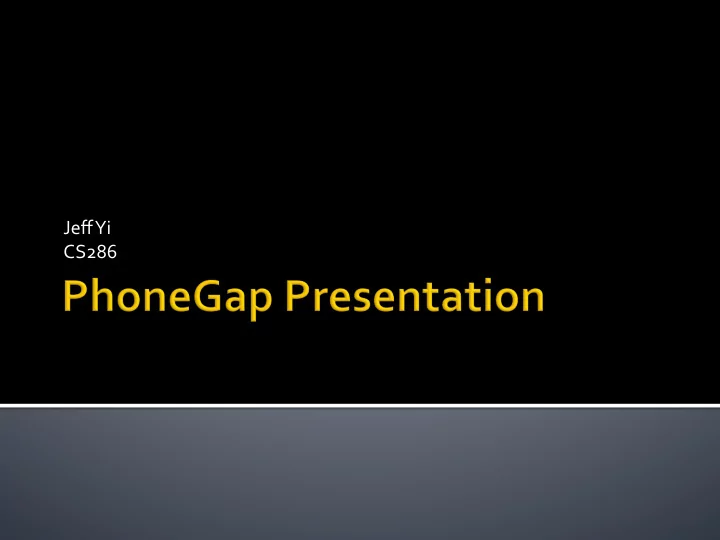 Jeff Yi
CS286

PhoneGap Presentation